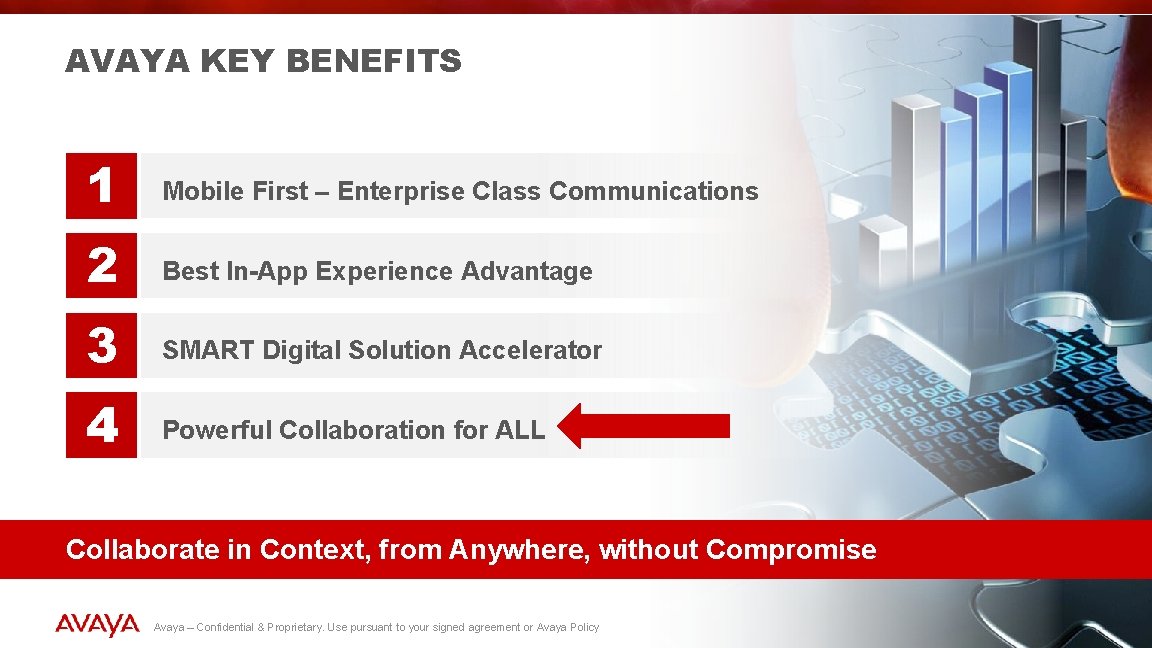 AVAYA KEY BENEFITS

1 Mobile First – Enterprise Class Communications

2 Best In-App Experience Advantage

3 SMART Digital Solution Accelerator

4 Powerful Collaboration for ALL

Collaborate in Context, from Anywhere, without Compromise

AVAYA

Avaya – Confidential & Proprietary. Use pursuant to your signed agreement or Avaya Policy